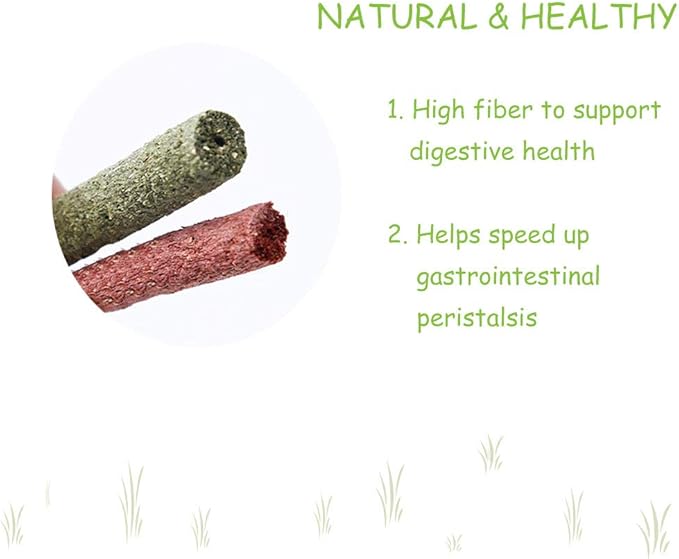 NATURAL & HEALTHY

1. High fiber to support digestive health

2. Helps speed up gastrointestinal peristalsis